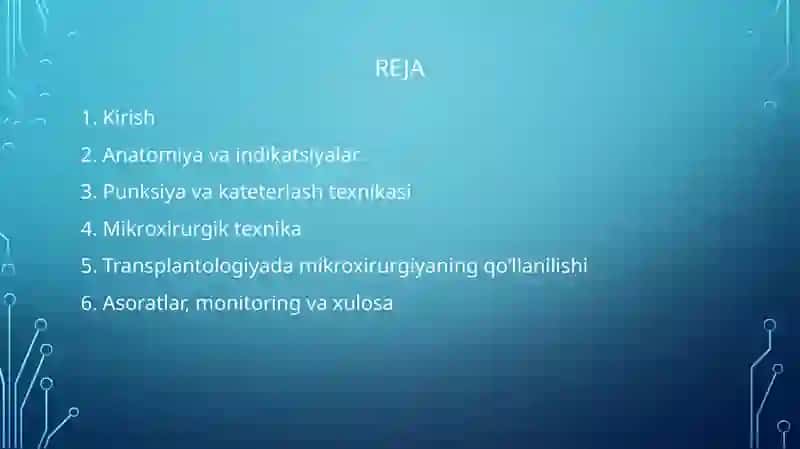 REJA

1. Kirish
2. Anatomiya va indikatsiyalar
3. Punksiya va kateterlash texnikasi
4. Mikroxirurgik texnika
5. Transplantologiyada mikroxirurgiyaning qo'llanilishi
6. Asoratlar, monitoring va xulosa